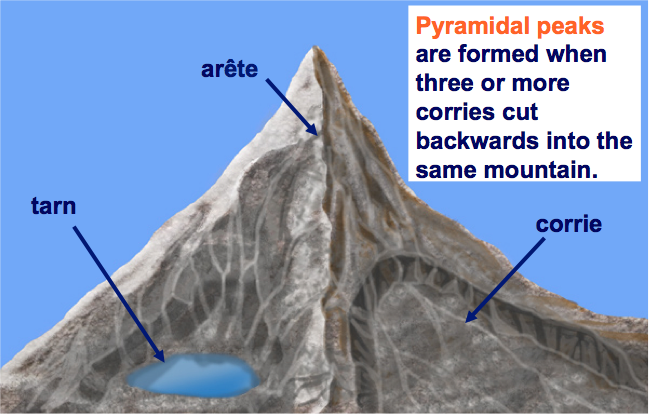 Pyramidal peaks are formed when three or more corries cut backwards into the same mountain.

arête

tarn

corrie